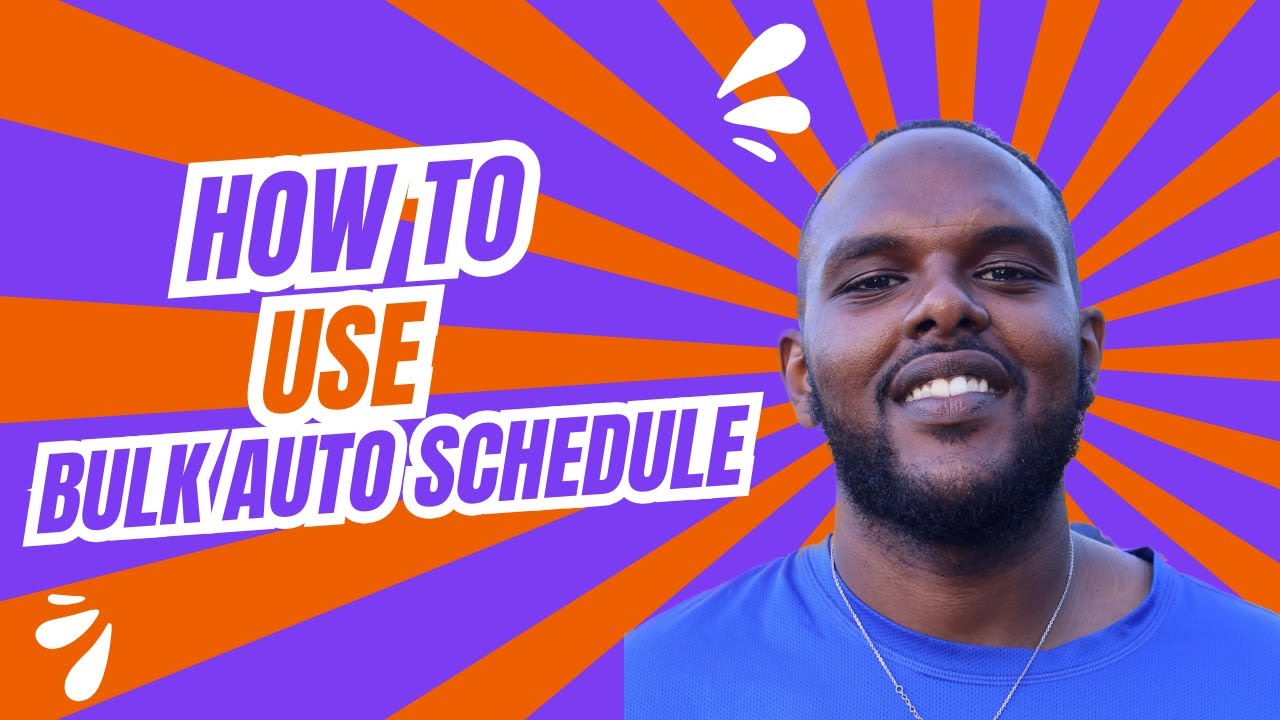 HOW TO
USE
BULK AUTO SCHEDULE